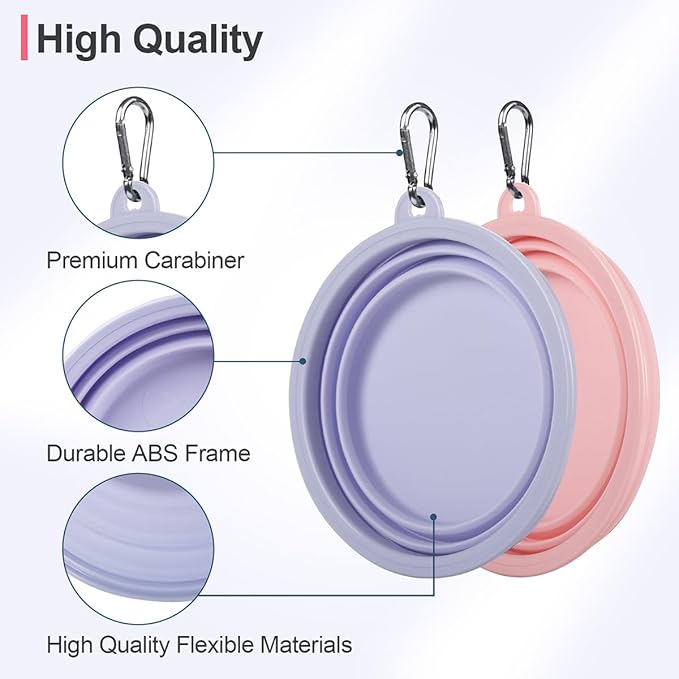 High Quality

Premium Carabiner

Durable ABS Frame

High Quality Flexible Materials